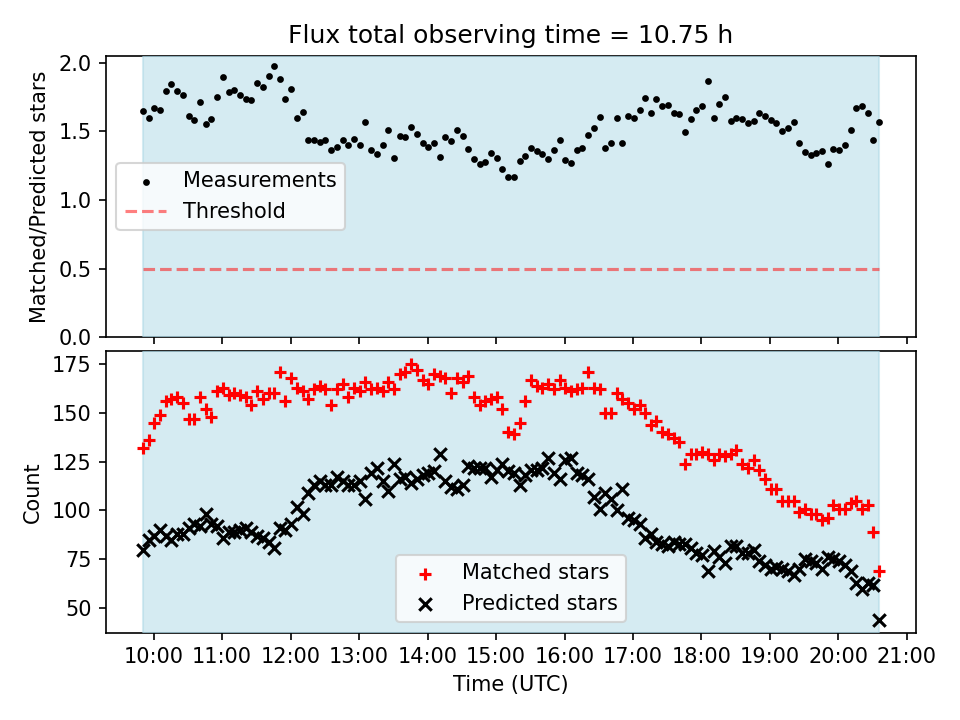 Flux total observing time = 10.75 h

Matched/Predicted stars

2.0
1.5
1.0
0.5
0.0

Measurements
Threshold

Count

175
150
125
100
75
50

Matched stars
Predicted stars

10:00 11:00 12:00 13:00 14:00 15:00 16:00 17:00 18:00 19:00 20:00 21:00

Time (UTC)